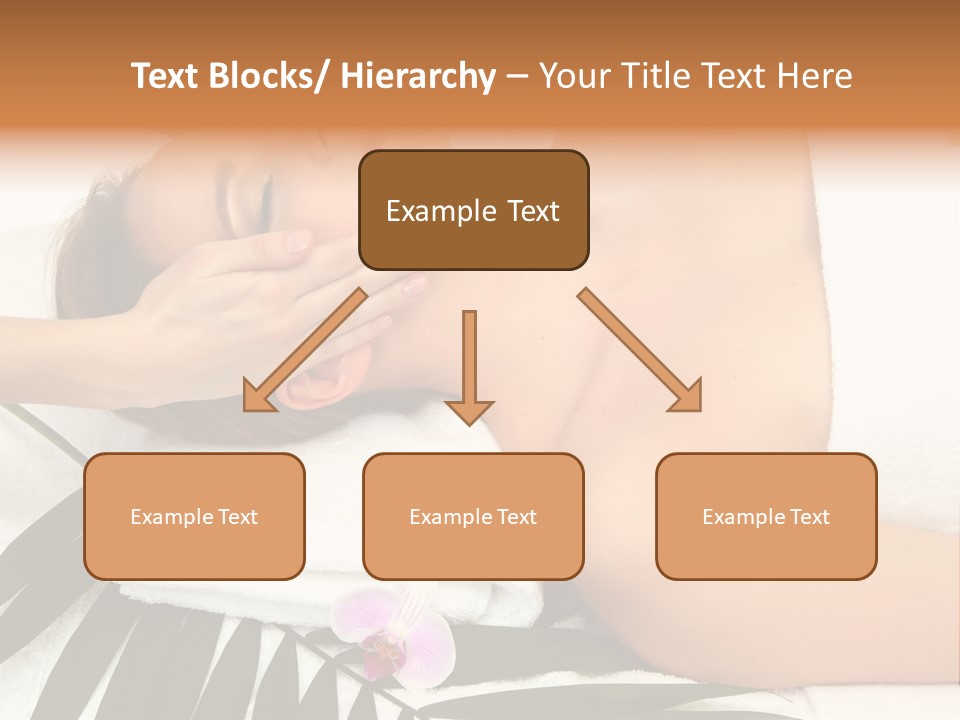 Text Blocks/ Hierarchy – Your Title Text Here

Example Text

Example Text

Example Text

Example Text